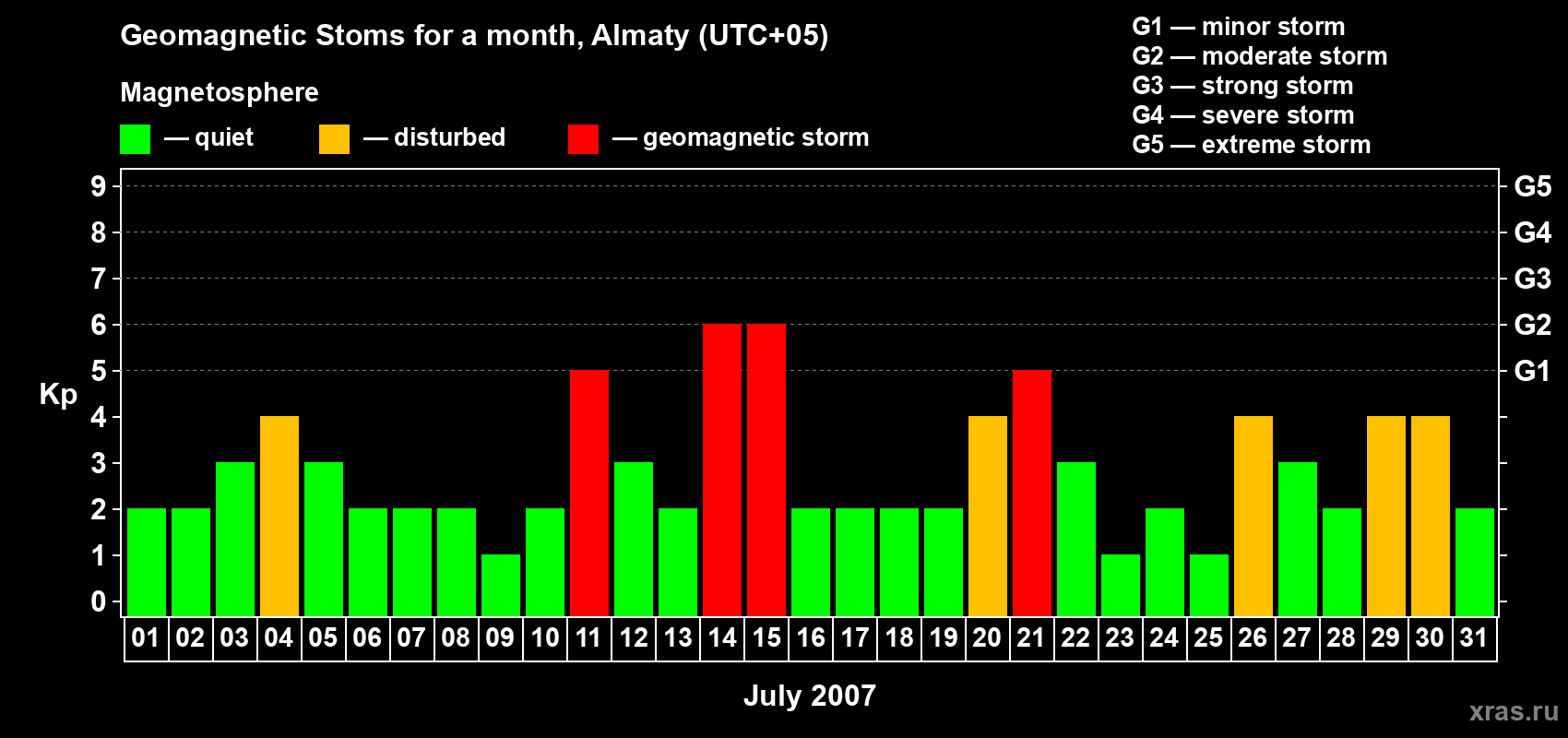 Geomagnetic Stoms for a month, Almaty (UTC+05)

Magnetosphere

— quiet — disturbed — geomagnetic storm

G1 — minor storm
G2 — moderate storm
G3 — strong storm
G4 — severe storm
G5 — extreme storm

Kp

9
8
7
6
5
4
3
2
1
0

G5
G4
G3
G2
G1

01 02 03 04 05 06 07 08 09 10 11 12 13 14 15 16 17 18 19 20 21 22 23 24 25 26 27 28 29 30 31

July 2007

xras.ru